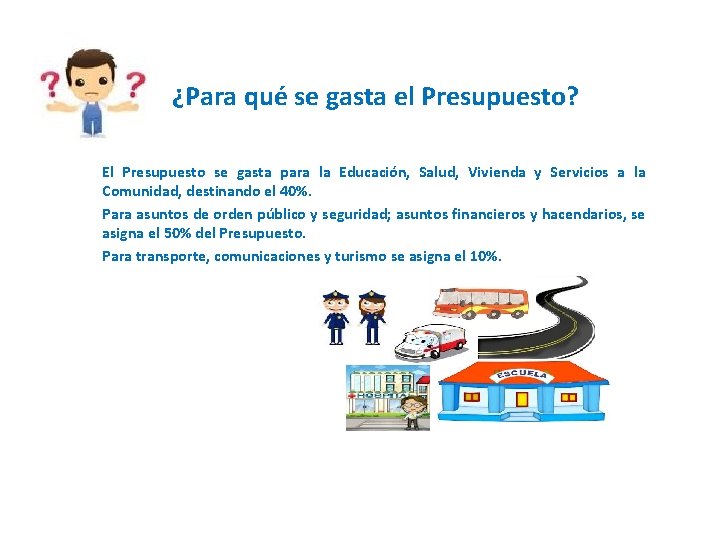 ¿Para qué se gasta el Presupuesto?

El Presupuesto se gasta para la Educación, Salud, Vivienda y Servicios a la Comunidad, destinando el 40%.

Para asuntos de orden público y seguridad; asuntos financieros y hacendarios, se asigna el 50% del Presupuesto.

Para transporte, comunicaciones y turismo se asigna el 10%.

HOSPITAL

ESCUELA